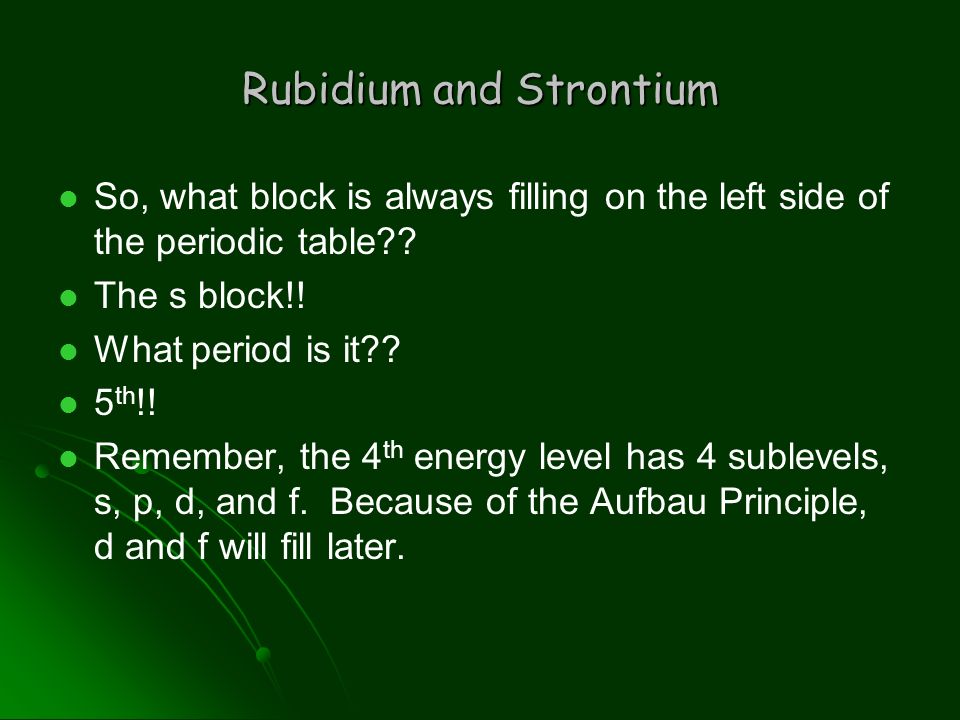 Rubidium and Strontium

- So, what block is always filling on the left side of the periodic table??
- The s block!!
- What period is it??
- $5^{th}$!!
- Remember, the $4^{th}$ energy level has 4 sublevels, s, p, d, and f. Because of the Aufbau Principle, d and f will fill later.